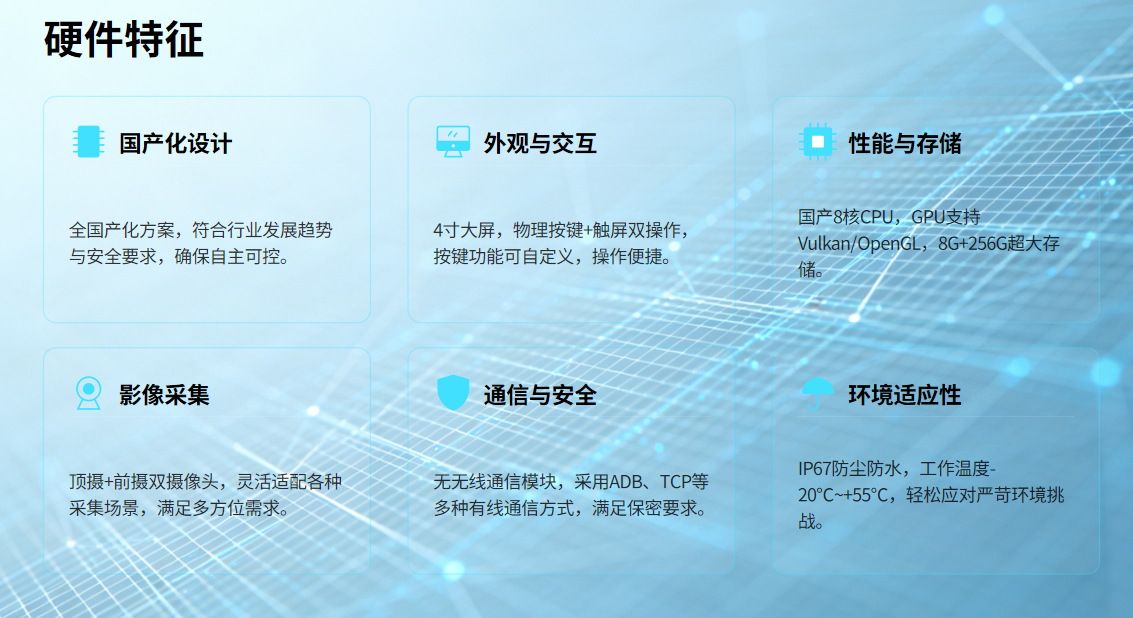 硬件特征

国产化设计

全国产化方案，符合行业发展趋势与安全要求，确保自主可控。

外观与交互

4寸大屏，物理按键+触屏双操作，按键功能可自定义，操作便捷。

性能与存储

国产8核CPU，GPU支持Vulkan/OpenGL，8G+256G超大存储。

影像采集

顶摄+前摄双摄像头，灵活适配各种采集场景，满足多方位需求。

通信与安全

无无线通信模块，采用ADB、TCP等多种有线通信方式，满足保密要求。

环境适应性

IP67防尘防水，工作温度-20°C~+55°C，轻松应对严苛环境挑战。